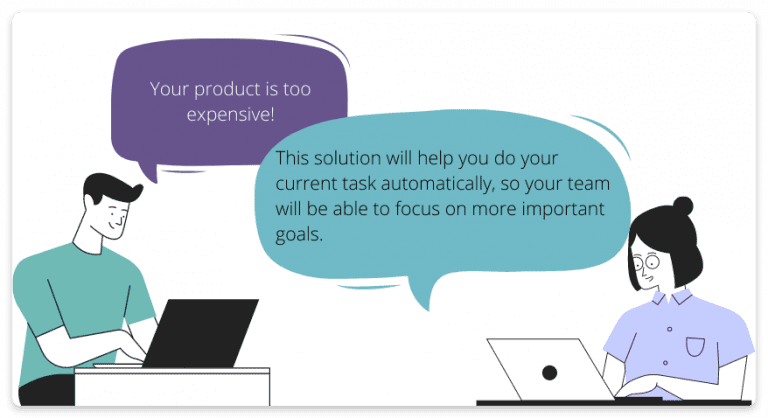 Your product is too expensive!

This solution will help you do your current task automatically, so your team will be able to focus on more important goals.